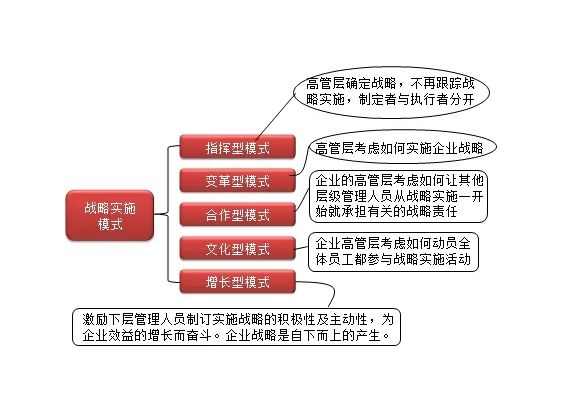 战略实施模式

指挥型模式

高管层确定战略，不再跟踪战略实施，制定者与执行者分开

变革型模式

高管层考虑如何实施企业战略

合作型模式

企业的高管层考虑如何让其他层级管理人员从战略实施一开始就承担有关的战略责任

文化型模式

企业高管层考虑如何动员全体员工都参与战略实施活动

增长型模式

激励下层管理人员制订实施战略的积极性及主动性，为企业效益的增长而奋斗。企业战略是自下而上的产生。